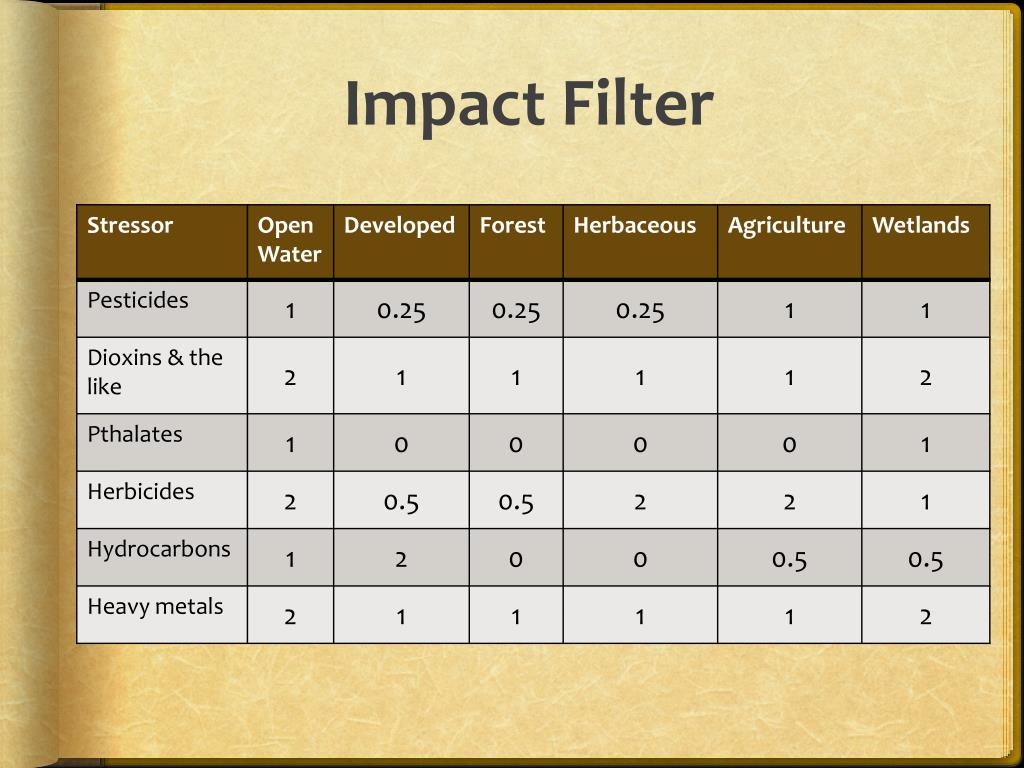 Impact Filter

| Stressor | Open Water | Developed | Forest | Herbaceous | Agriculture | Wetlands |
|---|---|---|---|---|---|---|
| Pesticides | 1 | 0.25 | 0.25 | 0.25 | 1 | 1 |
| Dioxins & the like | 2 | 1 | 1 | 1 | 1 | 2 |
| Pthalates | 1 | 0 | 0 | 0 | 0 | 1 |
| Herbicides | 2 | 0.5 | 0.5 | 2 | 2 | 1 |
| Hydrocarbons | 1 | 2 | 0 | 0 | 0.5 | 0.5 |
| Heavy metals | 2 | 1 | 1 | 1 | 1 | 2 |